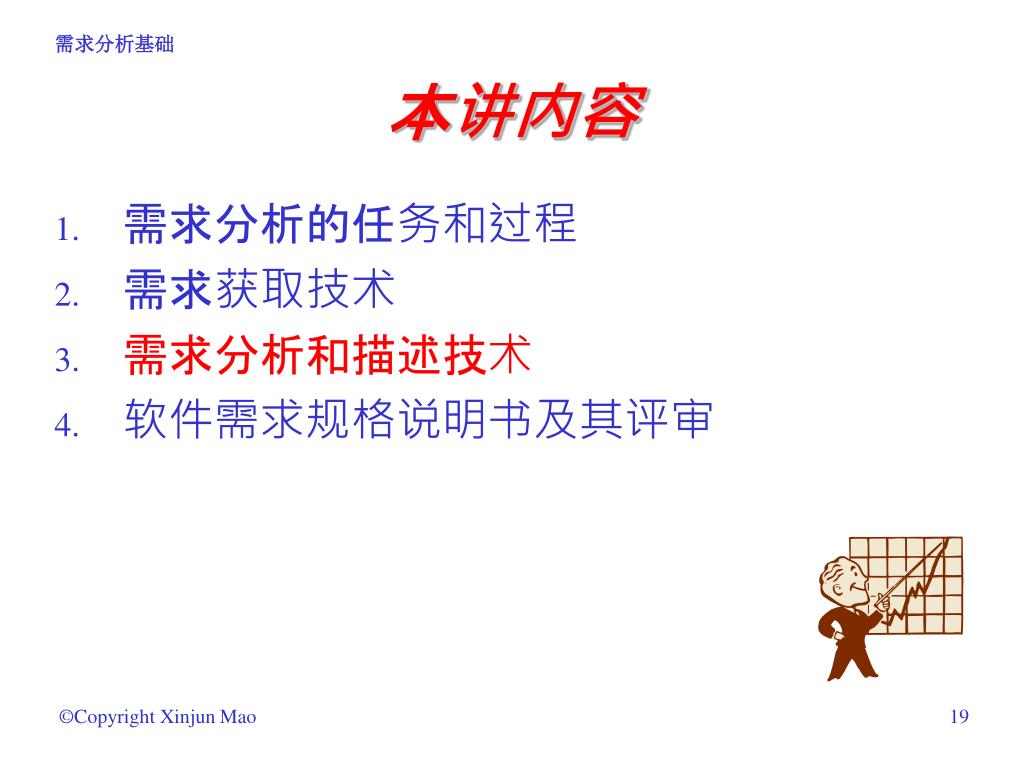 需求分析基础

本讲内容

1. 需求分析的任务和过程
2. 需求获取技术
3. 需求分析和描述技术
4. 软件需求规格说明书及其评审

©Copyright Xinjun Mao

19